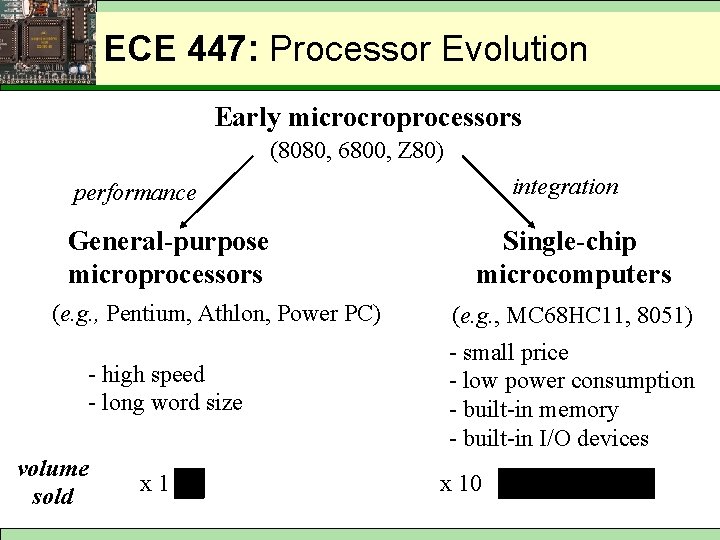 ECE 447: Processor Evolution

Early microcroprocessors
(8080, 6800, Z80)

performance

integration

General-purpose microprocessors

(e.g., Pentium, Athlon, Power PC)

- high speed
- long word size

Single-chip microcomputers

(e.g., MC68HC11, 8051)

- small price
- low power consumption
- built-in memory
- built-in I/O devices

volume sold

x 1

x 10